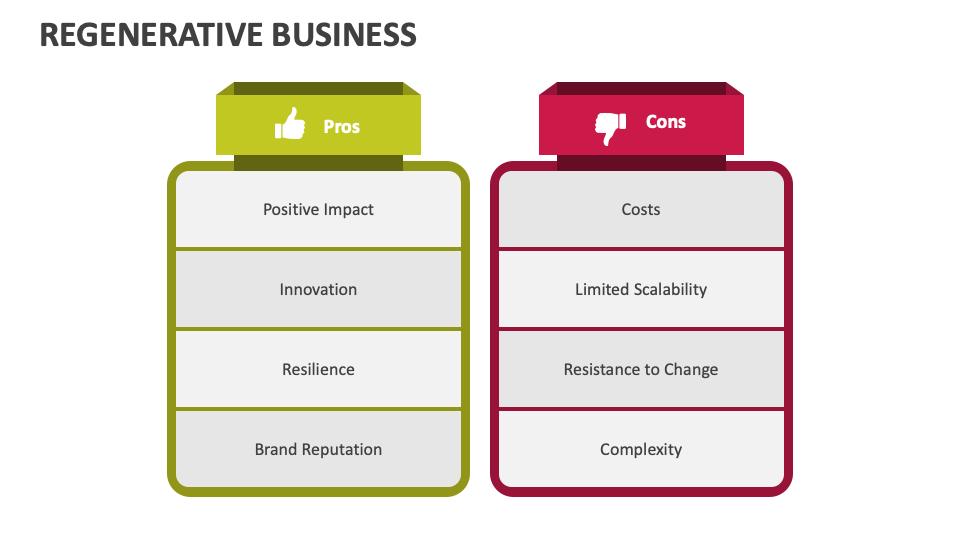 REGENERATIVE BUSINESS

Pros

Positive Impact

Innovation

Resilience

Brand Reputation

Cons

Costs

Limited Scalability

Resistance to Change

Complexity